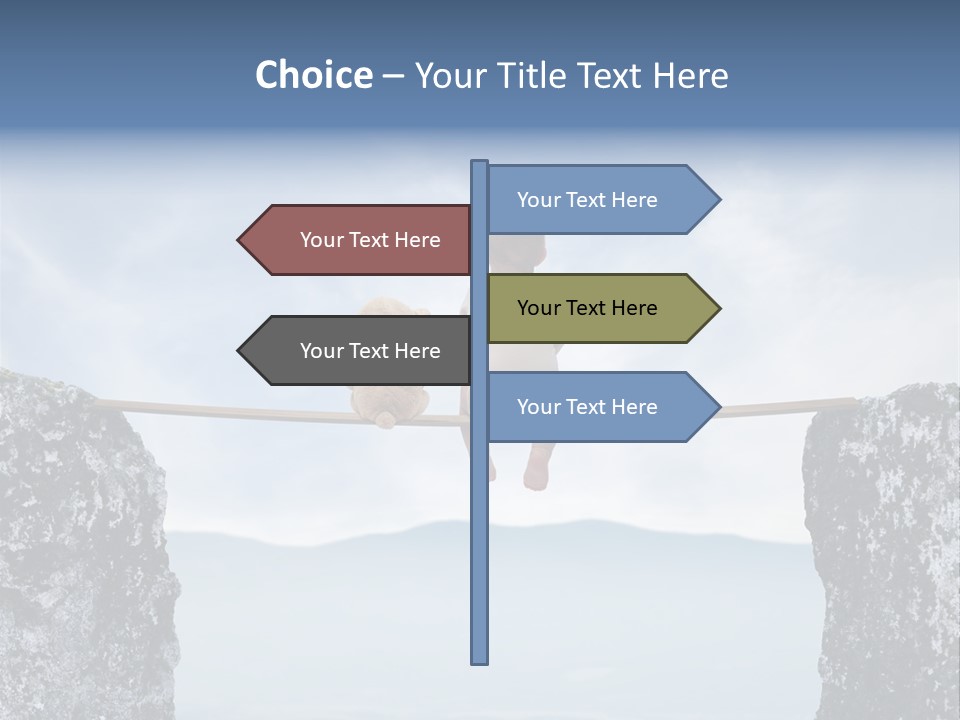 Choice – Your Title Text Here

Your Text Here

Your Text Here

Your Text Here

Your Text Here

Your Text Here